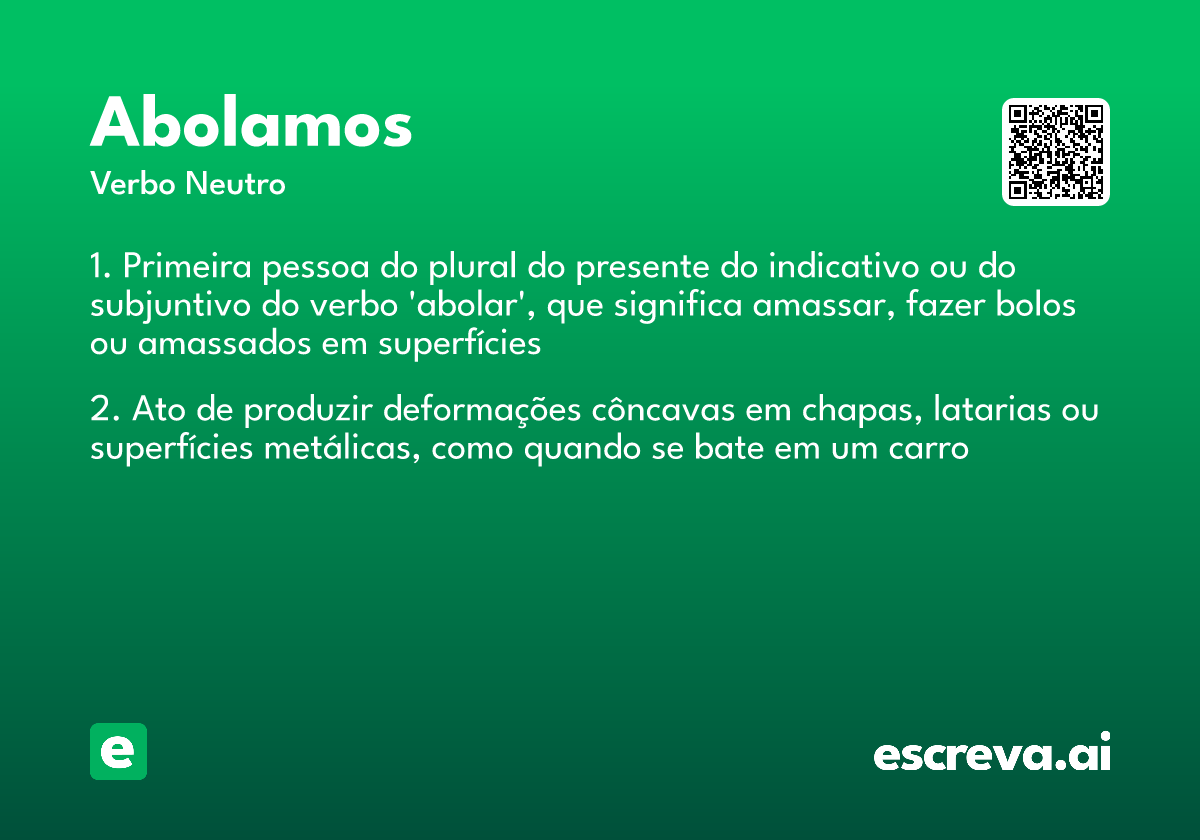 Abolamos
Verbo Neutro

1. Primeira pessoa do plural do presente do indicativo ou do subjuntivo do verbo 'abolar', que significa amassar, fazer bolos ou amassados em superfícies

2. Ato de produzir deformações côncavas em chapas, latarias ou superfícies metálicas, como quando se bate em um carro

e

escreva.ai